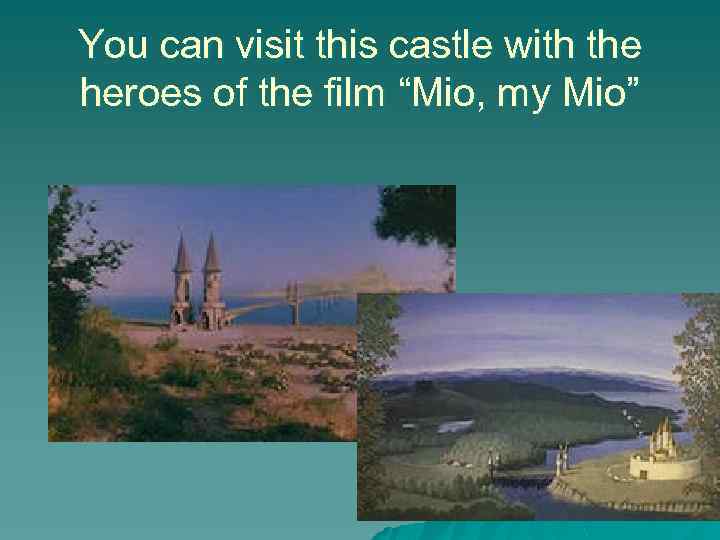 You can visit this castle with the heroes of the film “Mio, my Mio”